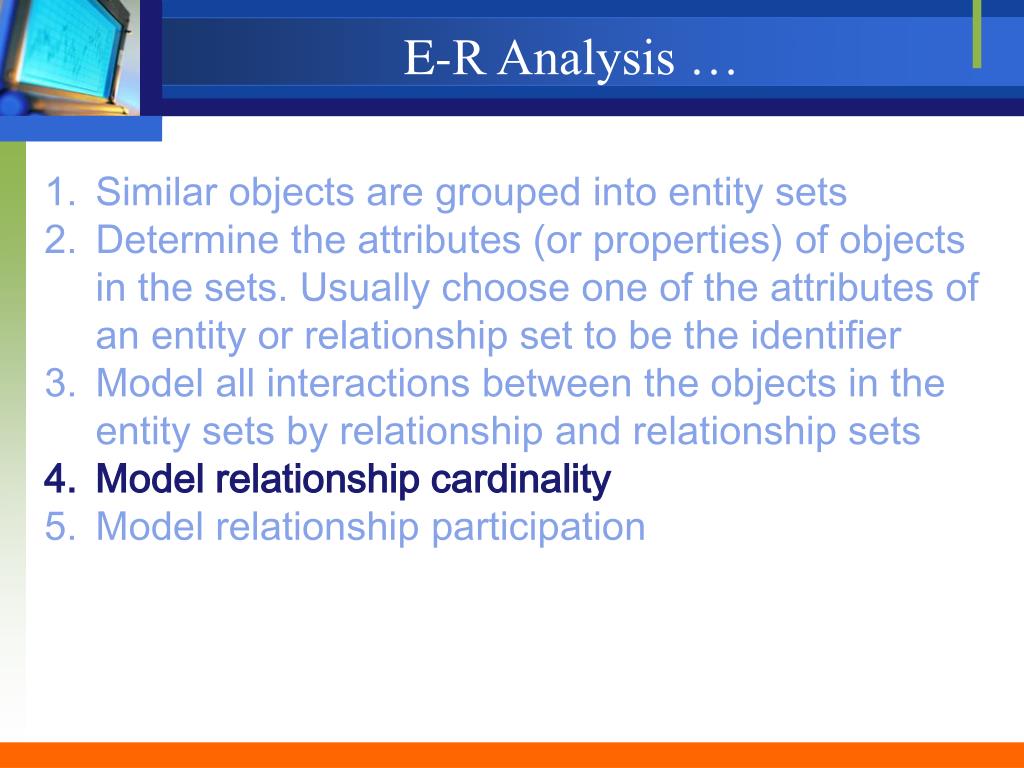 E-R Analysis …

1. Similar objects are grouped into entity sets
2. Determine the attributes (or properties) of objects in the sets. Usually choose one of the attributes of an entity or relationship set to be the identifier
3. Model all interactions between the objects in the entity sets by relationship and relationship sets
4. Model relationship cardinality
5. Model relationship participation